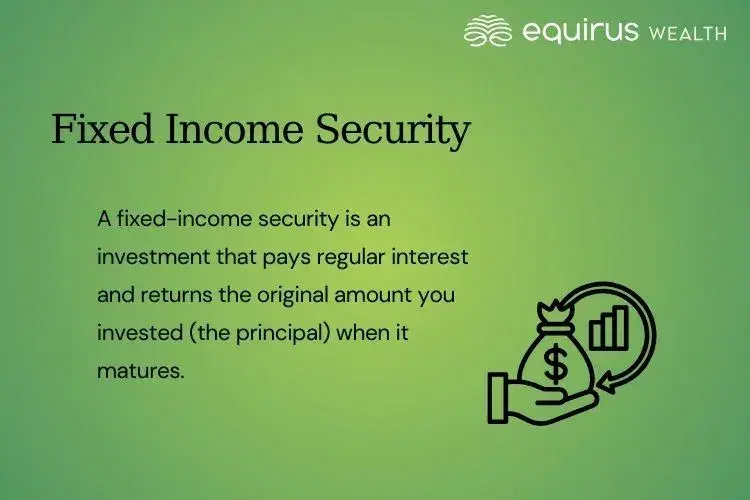 equirus WEALTH

Fixed Income Security

A fixed-income security is an investment that pays regular interest and returns the original amount you invested (the principal) when it matures.

$